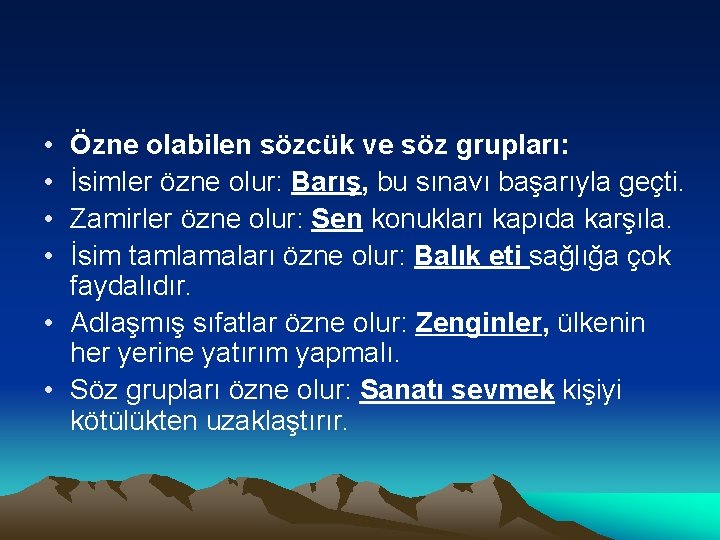 • Özne olabilen sözcük ve söz grupları:
• İsimler özne olur: Barış, bu sınavı başarıyla geçti.
• Zamirler özne olur: Sen konukları kapıda karşıla.
• İsim tamlamaları özne olur: Balık eti sağlığa çok faydalıdır.
• Adlaşmış sıfatlar özne olur: Zenginler, ülkenin her yerine yatırım yapmalı.
• Söz grupları özne olur: Sanatı sevmek kişiyi kötülükten uzaklaştırır.